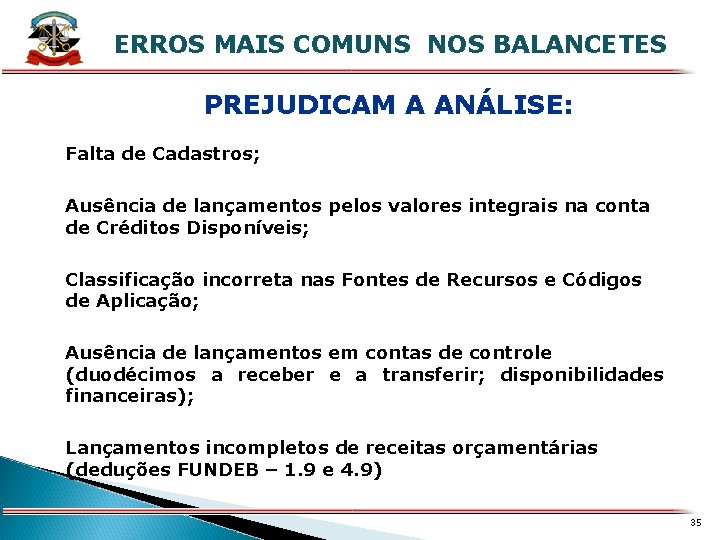 ERROS MAIS COMUNS NOS BALANCETES

PREJUDICAM A ANÁLISE:

Falta de Cadastros;

Ausência de lançamentos pelos valores integrais na conta de Créditos Disponíveis;

Classificação incorreta nas Fontes de Recursos e Códigos de Aplicação;

Ausência de lançamentos em contas de controle (duodécimos a receber e a transferir; disponibilidades financeiras);

Lançamentos incompletos de receitas orçamentárias (deduções FUNDEB – 1.9 e 4.9)

35